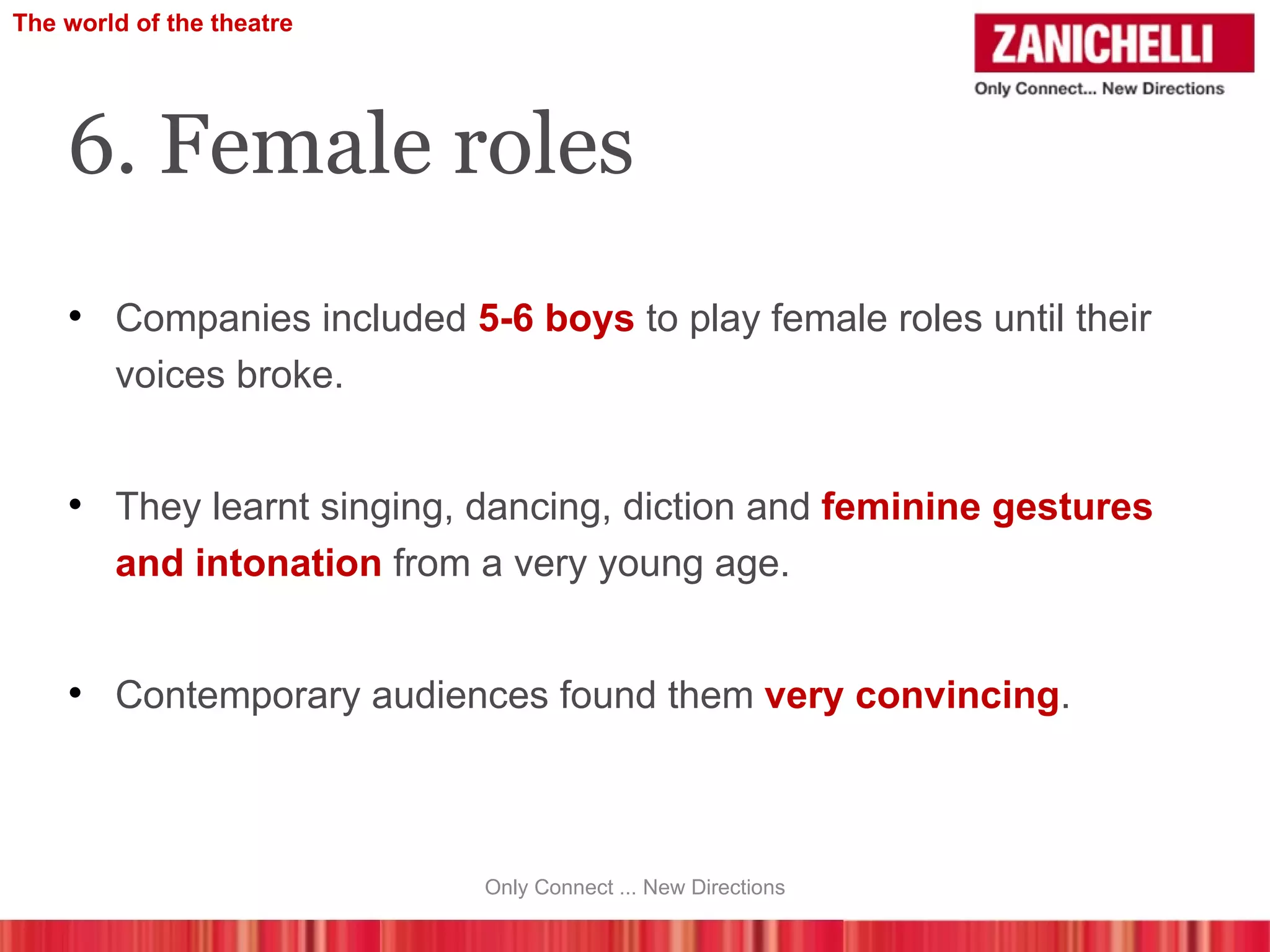 The world of the theatre

ZANICHELLI
Only Connect... New Directions

6. Female roles

• Companies included 5-6 boys to play female roles until their voices broke.

• They learnt singing, dancing, diction and feminine gestures and intonation from a very young age.

• Contemporary audiences found them very convincing.

Only Connect ... New Directions